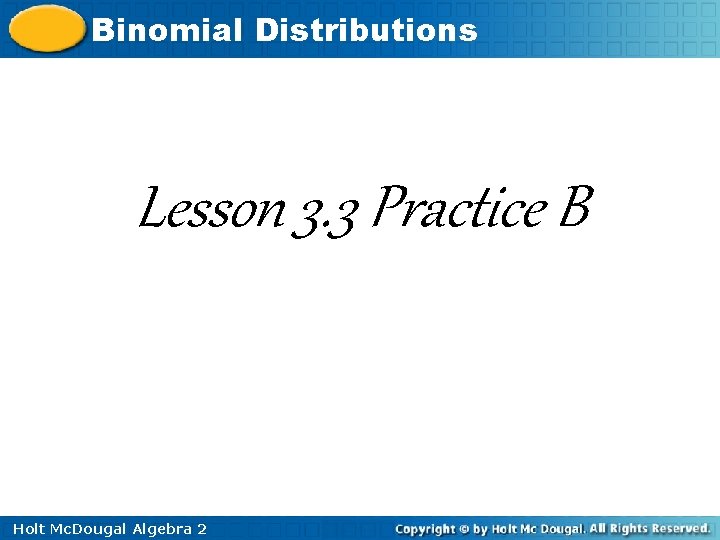 Binomial Distributions

Lesson 3.3 Practice B

Holt McDougal Algebra 2

Copyright © by Holt Mc Dougal. All Rights Reserved.